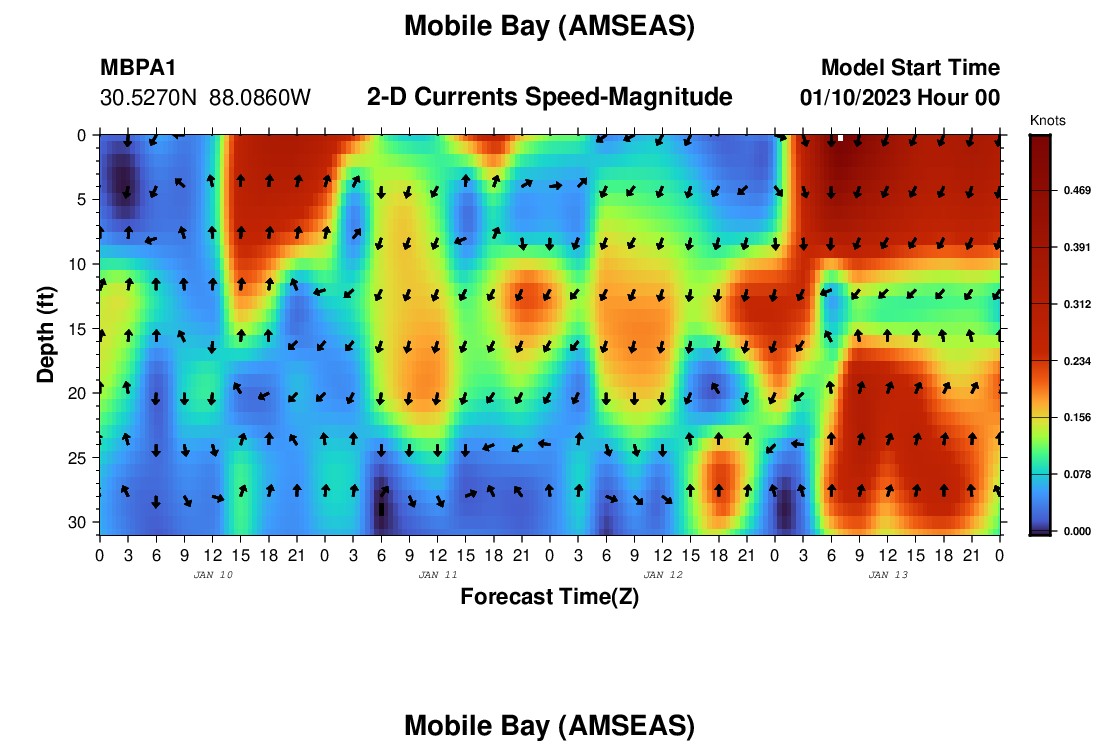 Mobile Bay (AMSEAS)

MBPA1
30.5270N 88.0860W

2-D Currents Speed-Magnitude

Model Start Time
01/10/2023 Hour 00

Knots
0.469
0.391
0.312
0.234
0.156
0.078
0.000

Depth (ft)
0
5
10
15
20
25
30

0 3 6 9 12 15 18 21 0 3 6 9 12 15 18 21 0 3 6 9 12 15 18 21 0 3 6 9 12 15 18 21 0

JAN 10
JAN 11
JAN 12
JAN 13

Forecast Time(Z)

Mobile Bay (AMSEAS)